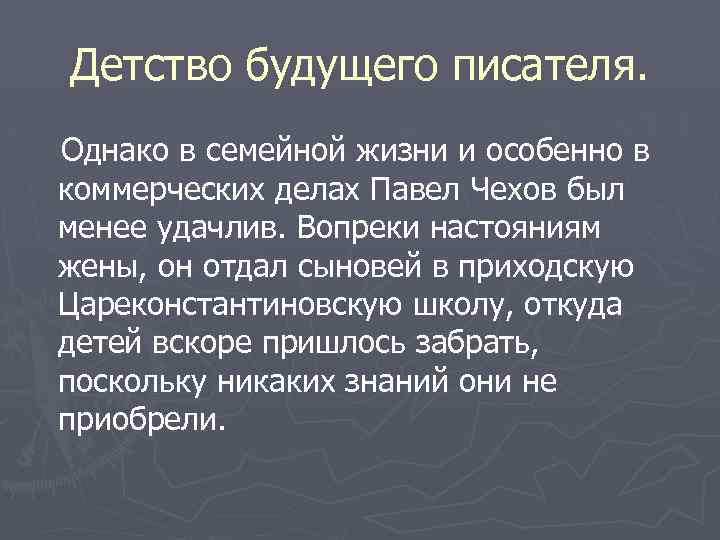 Детство будущего писателя.

Однако в семейной жизни и особенно в коммерческих делах Павел Чехов был менее удачлив. Вопреки настояниям жены, он отдал сыновей в приходскую Цареконстантиновскую школу, откуда детей вскоре пришлось забрать, поскольку никаких знаний они не приобрели.